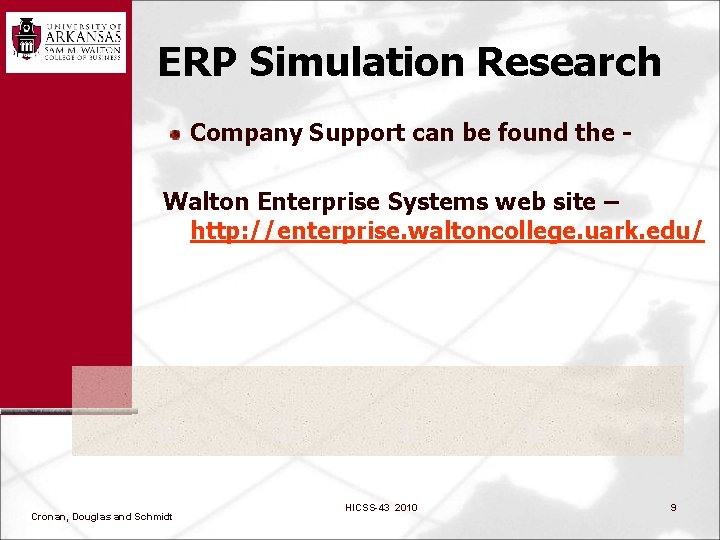 UNIVERSITY OF ARKANSAS
SAM M. WALTON COLLEGE OF BUSINESS

ERP Simulation Research

Company Support can be found the -

Walton Enterprise Systems web site – http://enterprise.waltoncollege.uark.edu/

Cronan, Douglas and Schmidt

HICSS-43 2010

9